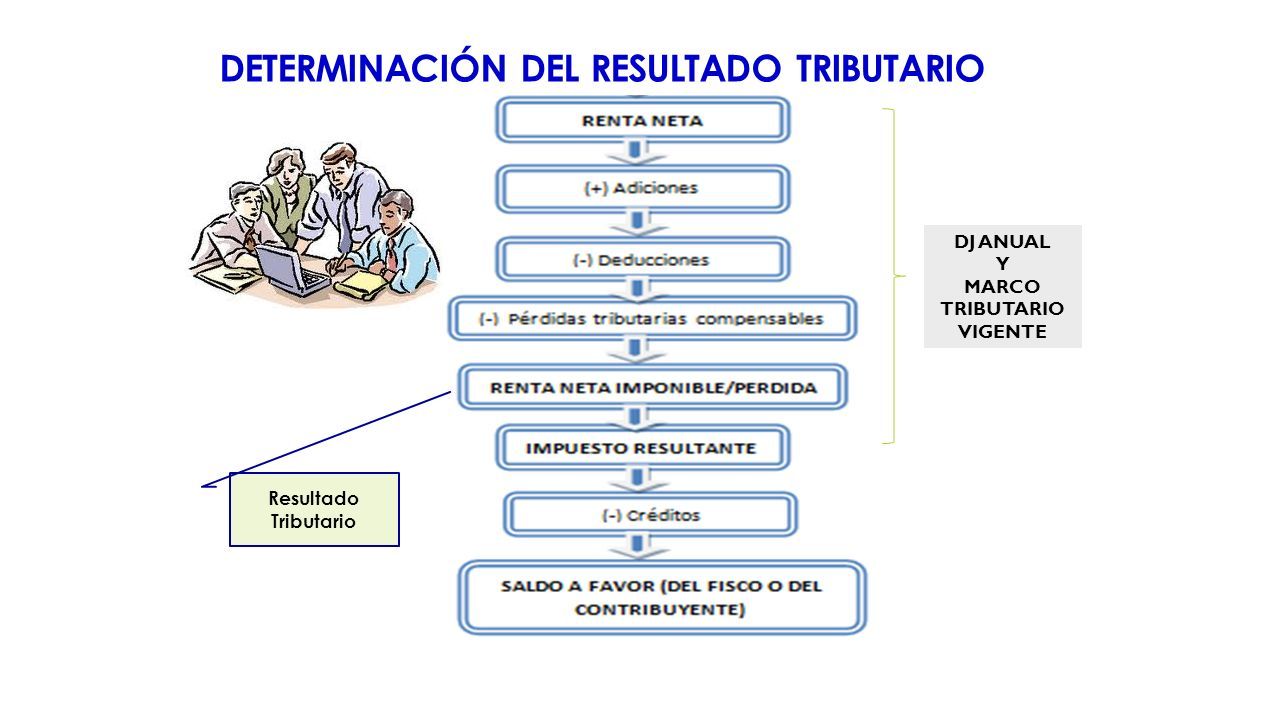 DETERMINACIÓN DEL RESULTADO TRIBUTARIO

RENTA NETA

(+) Adiciones

(-) Deducciones

(-) Pérdidas tributarias compensables

RENTA NETA IMPONIBLE/PERDIDA

IMPUESTO RESULTANTE

(-) Créditos

SALDO A FAVOR (DEL FISCO O DEL CONTRIBUYENTE)

DJ ANUAL Y MARCO TRIBUTARIO VIGENTE

Resultado Tributario